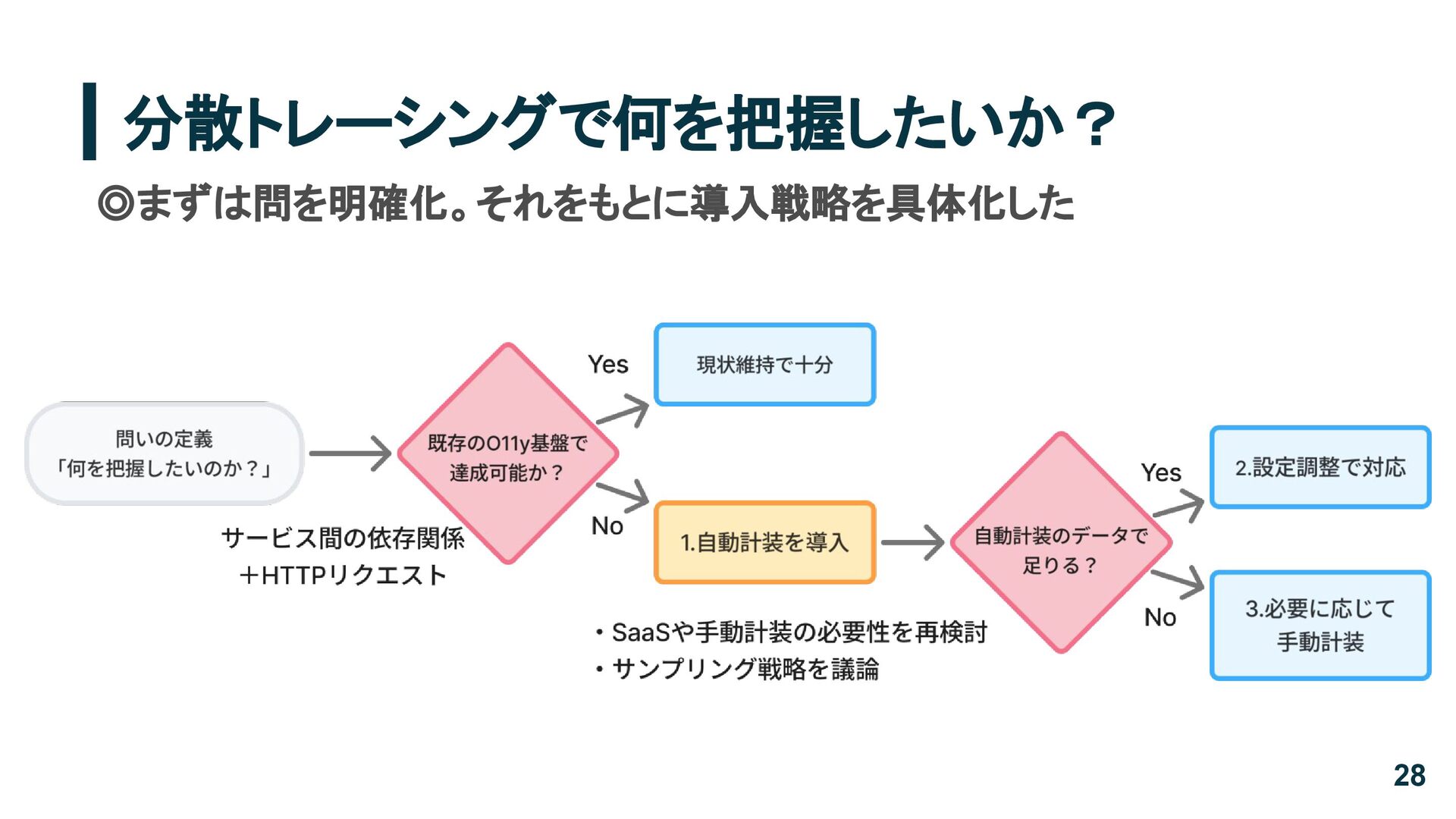 分散トレーシングで何を把握したいか？

◎まずは問を明確化。それをもとに導入戦略を具体化した

問いの定義
「何を把握したいのか？」

サービス間の依存関係
＋HTTPリクエスト

既存のO11y基盤で
達成可能か？

Yes

現状維持で十分

No

1.自動計装を導入

・SaaSや手動計装の必要性を再検討
・サンプリング戦略を議論

自動計装のデータで
足りる？

Yes

2.設定調整で対応

No

3.必要に応じて
手動計装

28